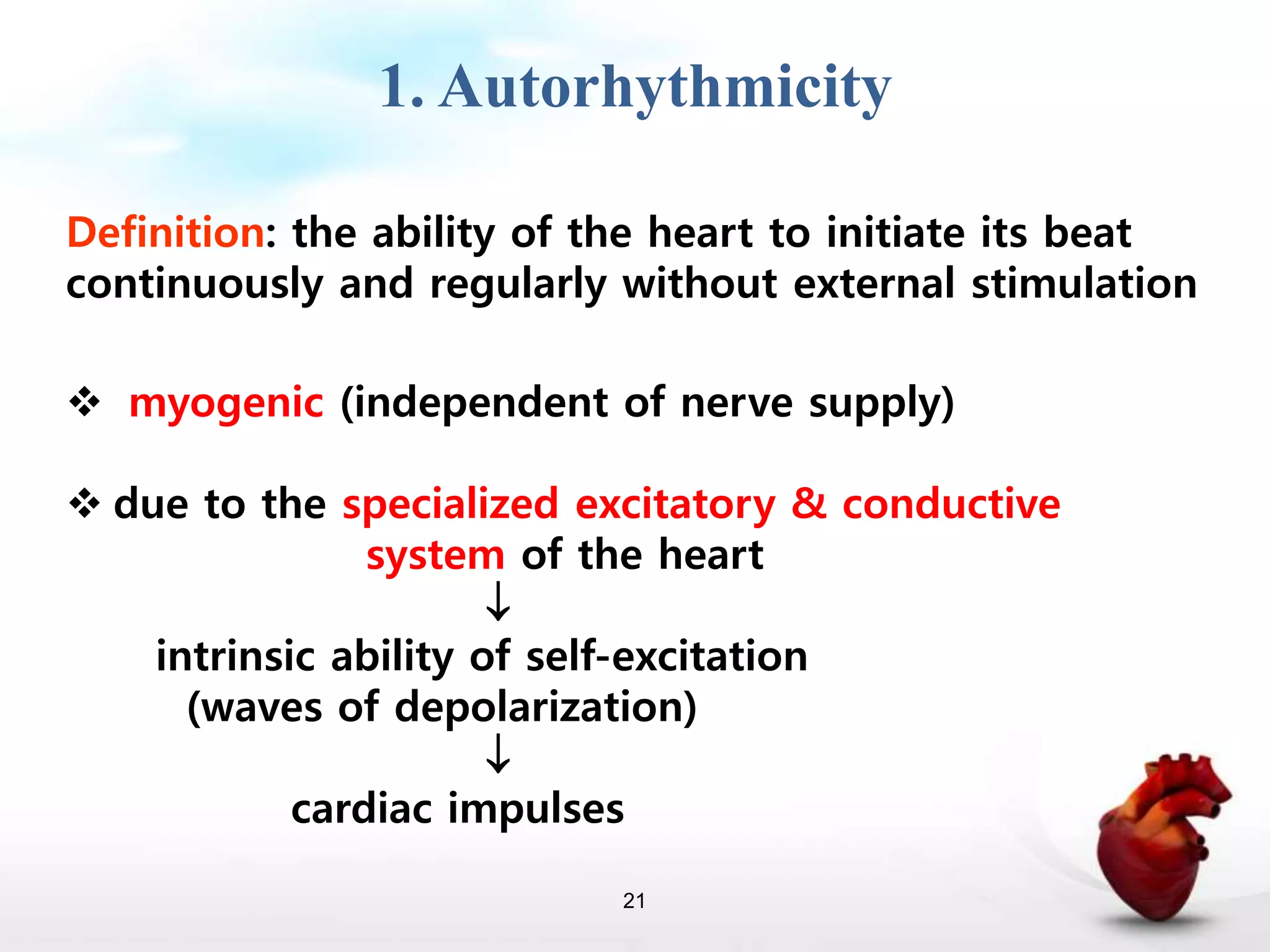 1. Autorhythmicity

Definition: the ability of the heart to initiate its beat continuously and regularly without external stimulation

❖ myogenic (independent of nerve supply)

❖ due to the specialized excitatory & conductive system of the heart

↓

intrinsic ability of self-excitation (waves of depolarization)

↓

cardiac impulses

21